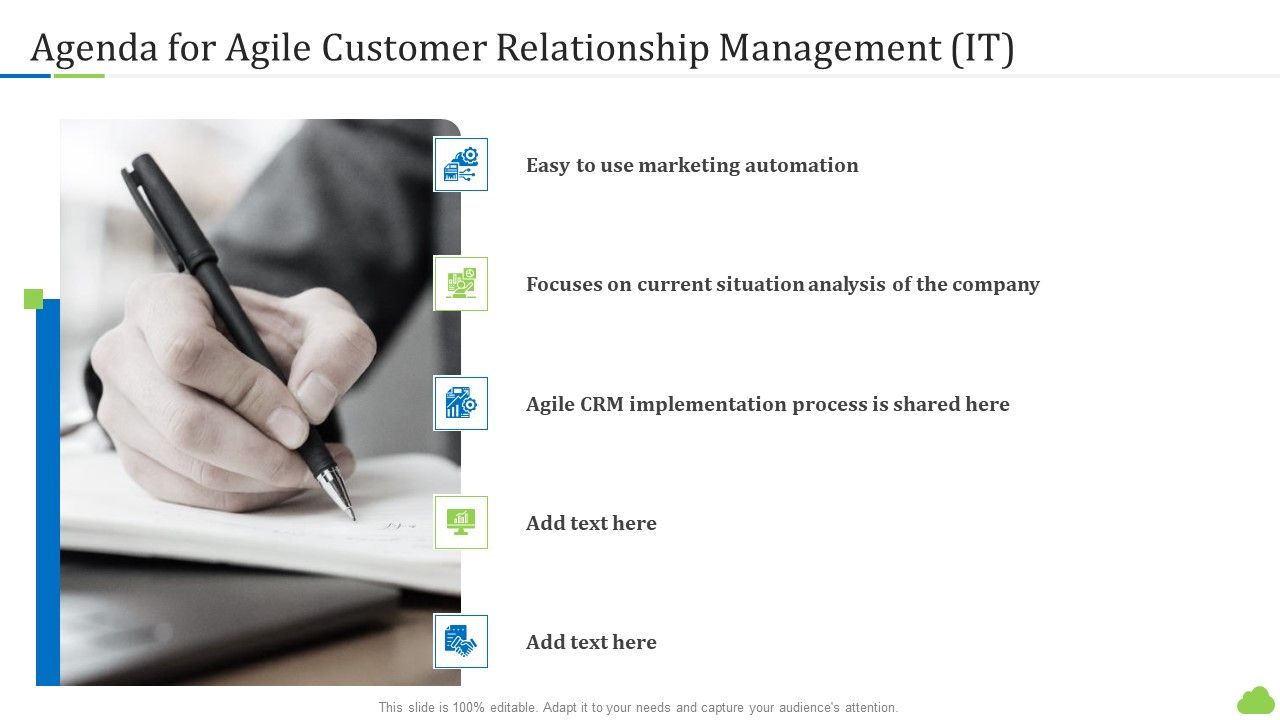 Agenda for Agile Customer Relationship Management (IT)

Easy to use marketing automation

Focuses on current situation analysis of the company

Agile CRM implementation process is shared here

Add text here

Add text here

This slide is 100% editable. Adapt it to your needs and capture your audience's attention.